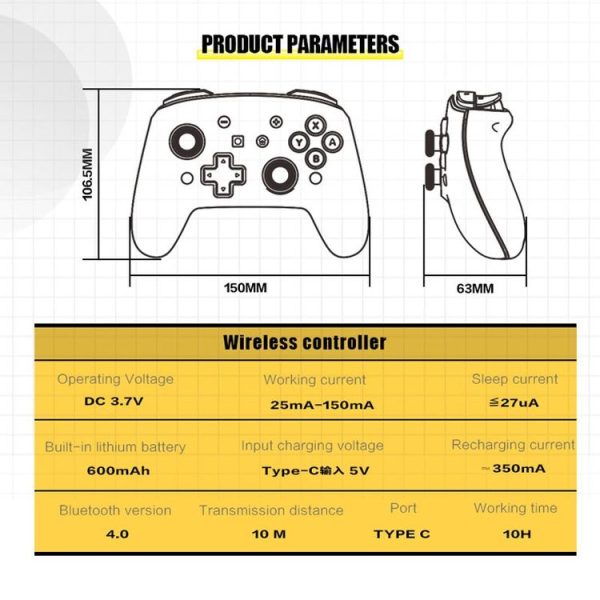 PRODUCT PARAMETERS

106.5MM

X
Y
A
B

150MM

63MM

Wireless controller

Operating Voltage
DC 3.7V

Working current
25mA-150mA

Sleep current
≦27uA

Built-in lithium battery
600mAh

Input charging voltage
Type-C输入 5V

Recharging current
~350mA

Bluetooth version
4.0

Transmission distance
10 M

Port
TYPE C

Working time
10H